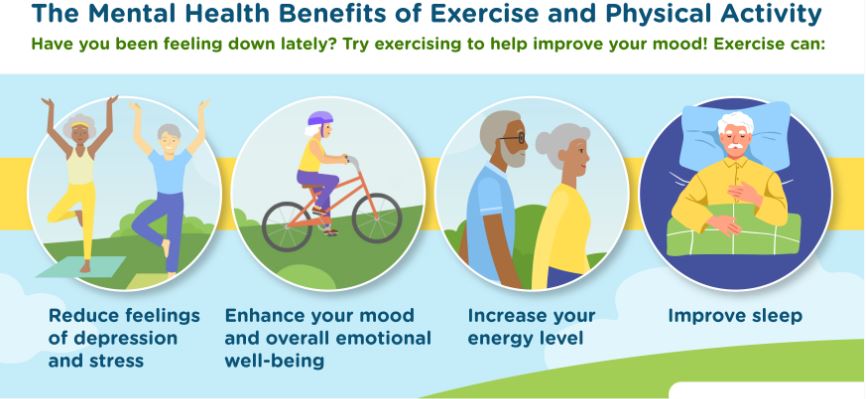 The Mental Health Benefits of Exercise and Physical Activity

Have you been feeling down lately? Try exercising to help improve your mood! Exercise can:

Reduce feelings of depression and stress

Enhance your mood and overall emotional well-being

Increase your energy level

Improve sleep